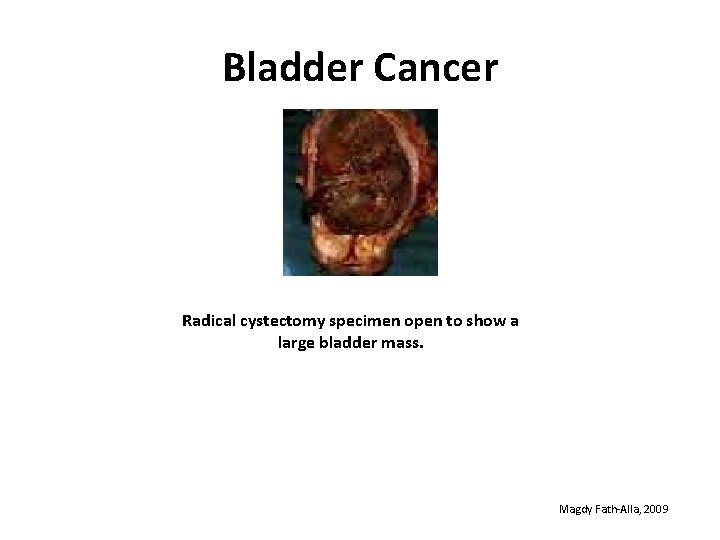 Bladder Cancer

Radical cystectomy specimen open to show a large bladder mass.

Magdy Fath-Alla, 2009